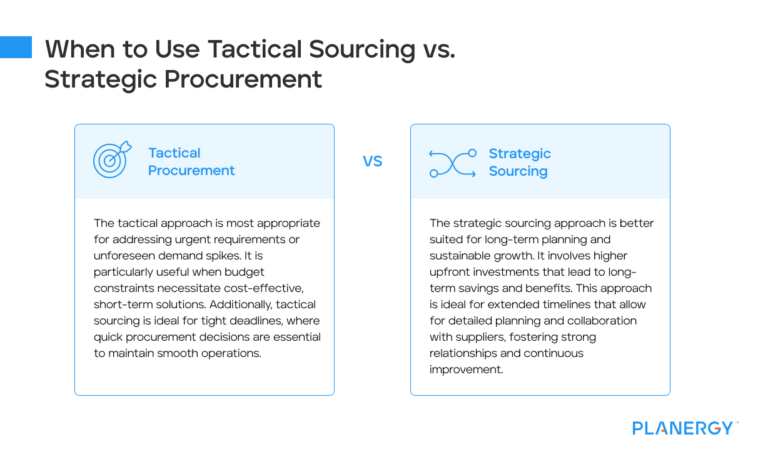 When to Use Tactical Sourcing vs. Strategic Procurement

Tactical Procurement

The tactical approach is most appropriate for addressing urgent requirements or unforeseen demand spikes. It is particularly useful when budget constraints necessitate cost-effective, short-term solutions. Additionally, tactical sourcing is ideal for tight deadlines, where quick procurement decisions are essential to maintain smooth operations.

VS

Strategic Sourcing

The strategic sourcing approach is better suited for long-term planning and sustainable growth. It involves higher upfront investments that lead to long-term savings and benefits. This approach is ideal for extended timelines that allow for detailed planning and collaboration with suppliers, fostering strong relationships and continuous improvement.

PLANERGY™